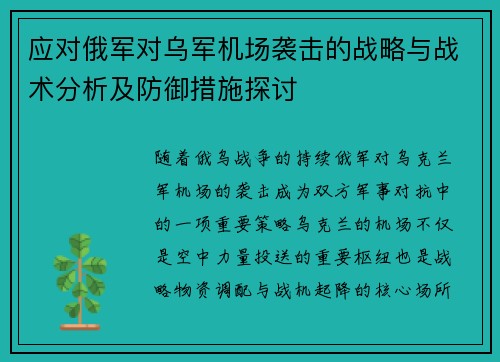 应对俄军对乌军机场袭击的战略与战术分析及防御措施探讨

随着俄乌战争的持续俄军对乌克兰军机场的袭击成为双方军事对抗中的一项重要策略乌克兰的机场不仅是空中力量投送的重要枢纽也是战略物资调配与战机起降的核心场所